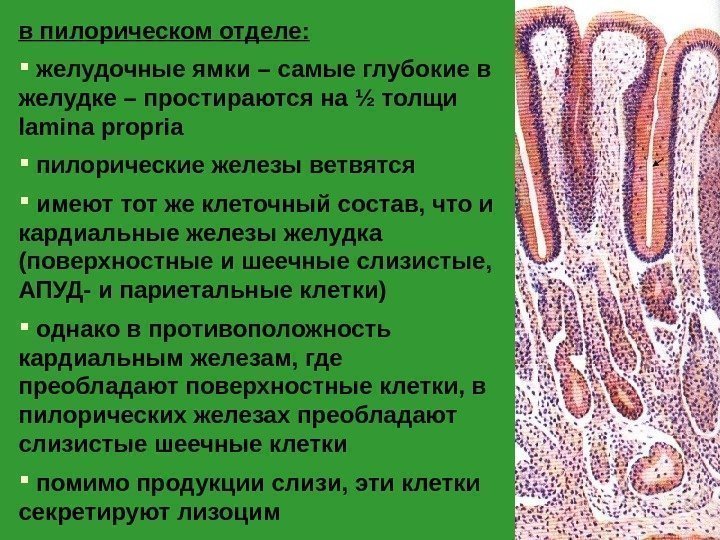 в пилорическом отделе:

▪ желудочные ямки – самые глубокие в желудке – простираются на ½ толщи lamina propria

▪ пилорические железы ветвятся

▪ имеют тот же клеточный состав, что и кардиальные железы желудка (поверхностные и шеечные слизистые, АПУД- и париетальные клетки)

▪ однако в противоположность кардиальным железам, где преобладают поверхностные клетки, в пилорических железах преобладают слизистые шеечные клетки

▪ помимо продукции слизи, эти клетки секретируют лизоцим